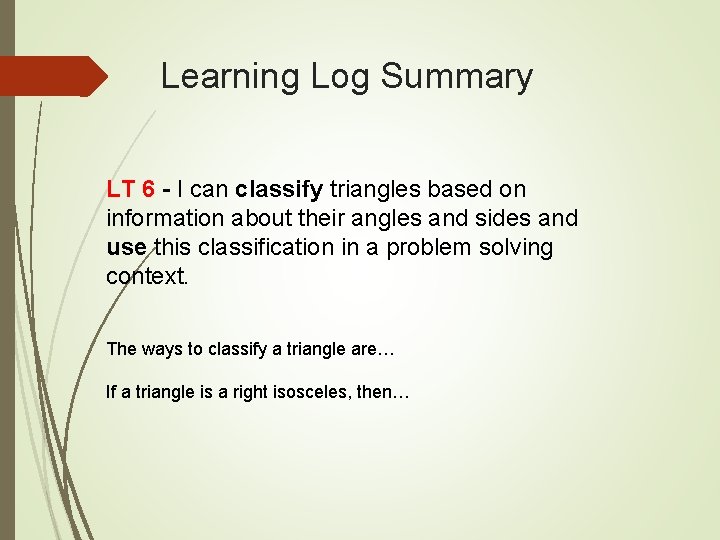 Learning Log Summary

LT 6 - I can classify triangles based on information about their angles and sides and use this classification in a problem solving context.

The ways to classify a triangle are…

If a triangle is a right isosceles, then…